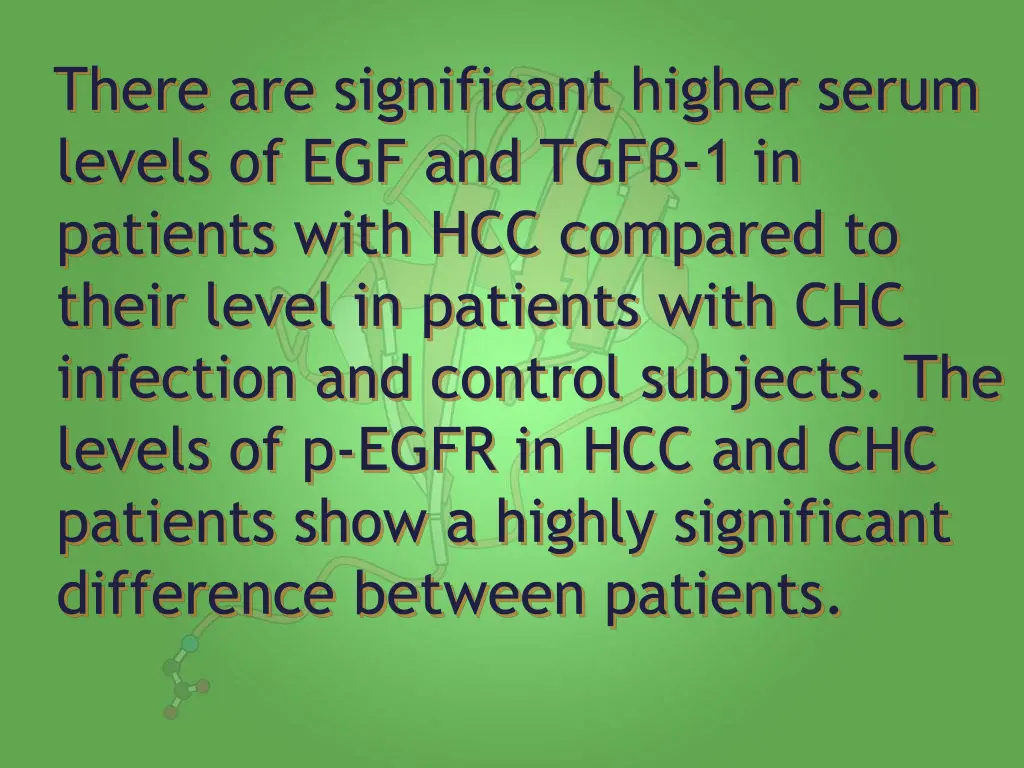 There are significant higher serum levels of EGF and TGFβ-1 in patients with HCC compared to their level in patients with CHC infection and control subjects. The levels of p-EGFR in HCC and CHC patients show a highly significant difference between patients.